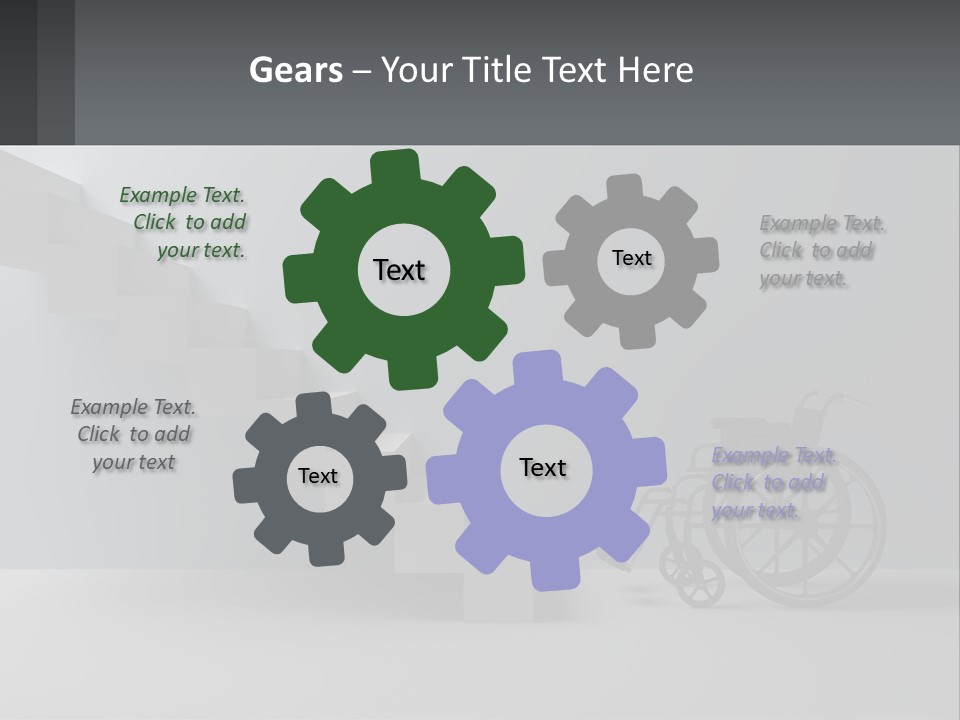 Gears – Your Title Text Here

Example Text. Click to add your text.

Text

Text

Example Text. Click to add your text.

Example Text. Click to add your text

Text

Text

Example Text. Click to add your text.